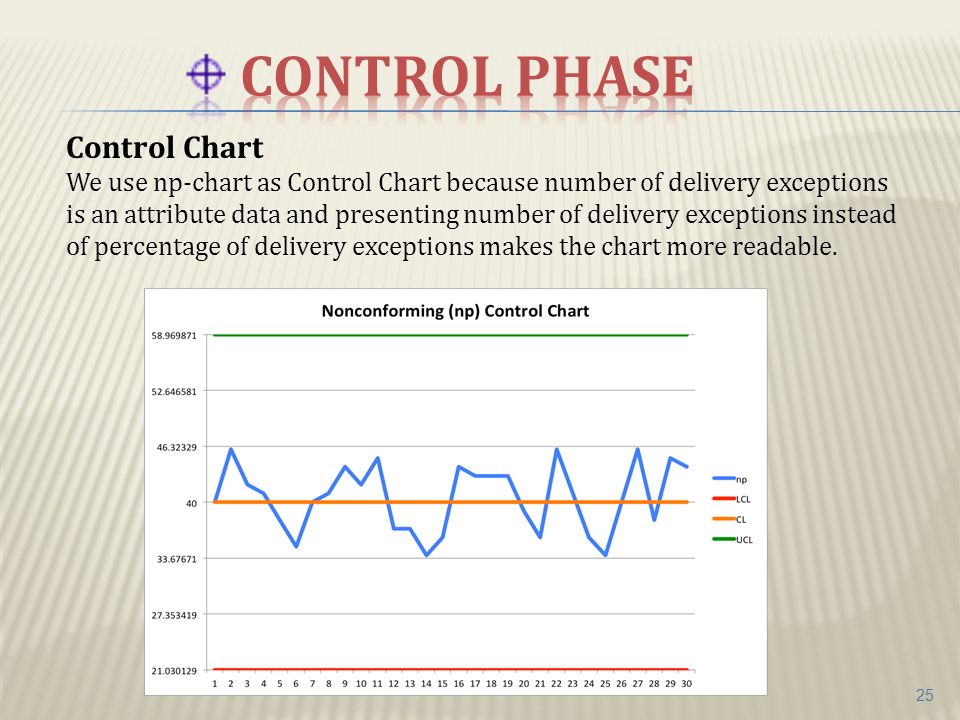 CONTROL PHASE

Control Chart
We use np-chart as Control Chart because number of delivery exceptions is an attribute data and presenting number of delivery exceptions instead of percentage of delivery exceptions makes the chart more readable.

Nonconforming (np) Control Chart

58.969871
52.646581
46.32329
40
33.67671
27.353419
21.030129

1 2 3 4 5 6 7 8 9 10 11 12 13 14 15 16 17 18 19 20 21 22 23 24 25 26 27 28 29 30

np
LCL
CL
UCL

25